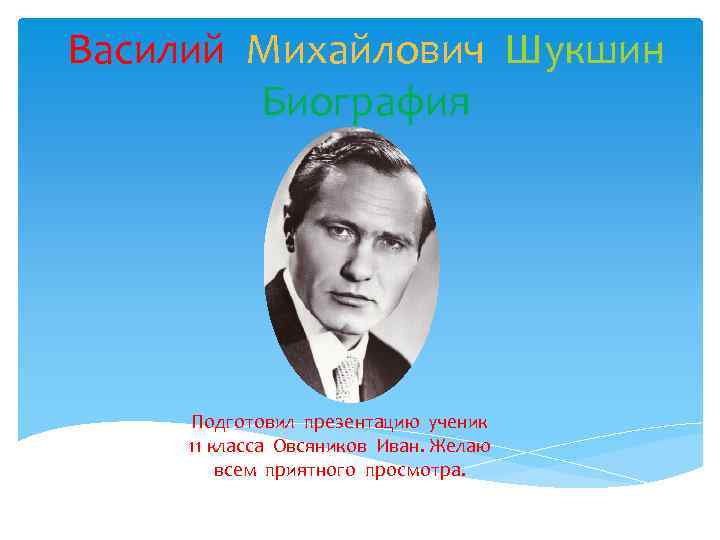 Василий Михайлович Шукшин
Биография

Подготовил презентацию ученик 11 класса Овсяников Иван. Желаю всем приятного просмотра.